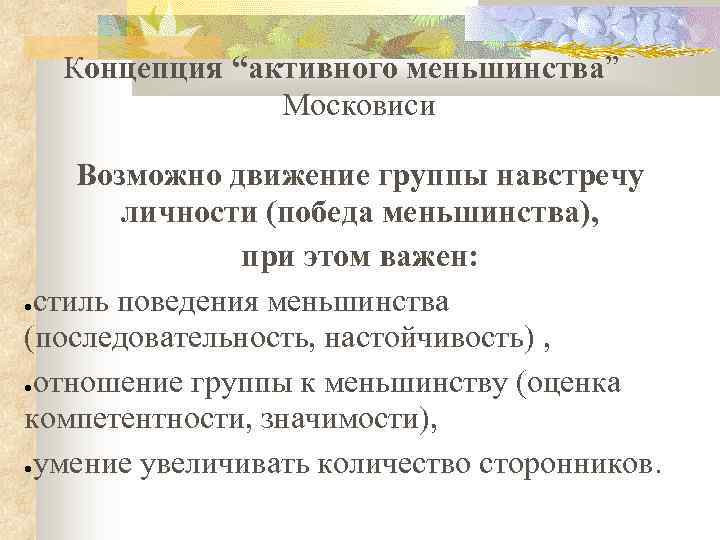 Концепция “активного меньшинства” Московиси

Возможно движение группы навстречу личности (победа меньшинства), при этом важен:

•стиль поведения меньшинства (последовательность, настойчивость) ,

•отношение группы к меньшинству (оценка компетентности, значимости),

•умение увеличивать количество сторонников.